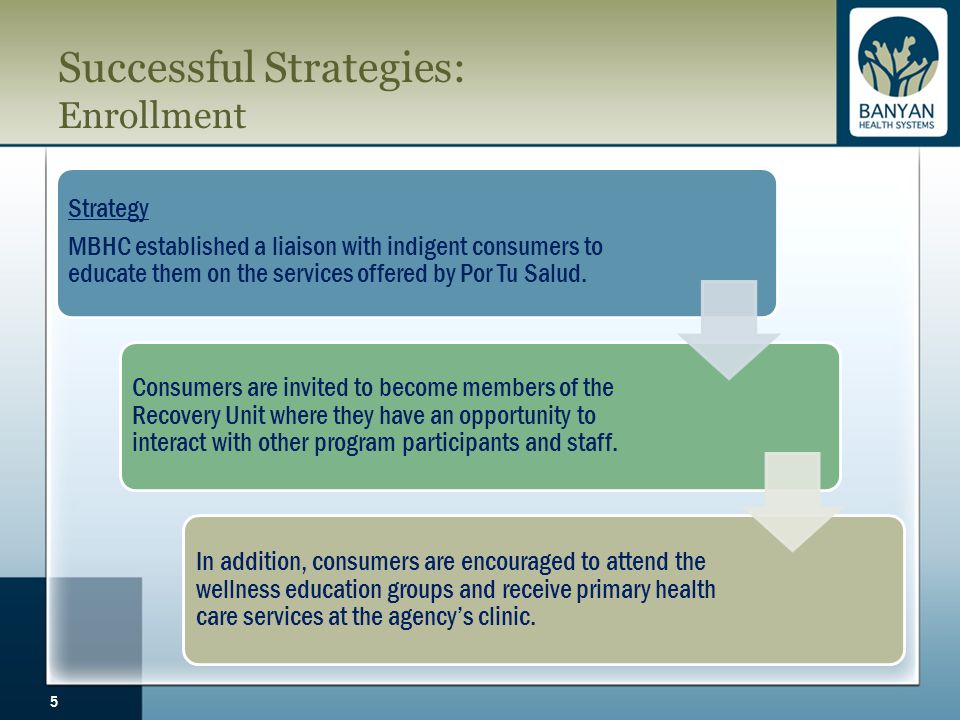 Successful Strategies:
Enrollment

BANYAN
HEALTH SYSTEMS

Strategy

MBHC established a liaison with indigent consumers to educate them on the services offered by Por Tu Salud.

Consumers are invited to become members of the Recovery Unit where they have an opportunity to interact with other program participants and staff.

In addition, consumers are encouraged to attend the wellness education groups and receive primary health care services at the agency's clinic.

5